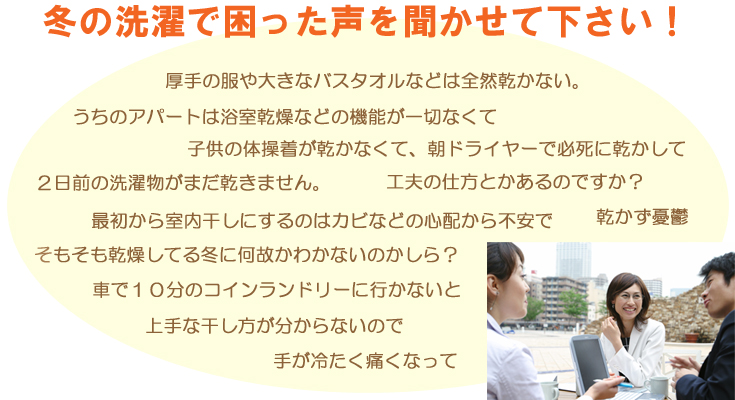 冬の洗濯で困った声を聞かせて下さい！

厚手の服や大きなバスタオルなどは全然乾かない。

うちのアパートは浴室乾燥などの機能が一切なくて

子供の体操着が乾かなくて、朝ドライヤーで必死に乾かして

２日前の洗濯物がまだ乾きません。

工夫の仕方とかあるのですか？

最初から室内干しにするのはカビなどの心配から不安で

乾かず憂鬱

そもそも乾燥してる冬に何故かわかないのかしら？

車で１０分のコインランドリーに行かないと

上手な干し方が分からないので

手が冷たく痛くなって